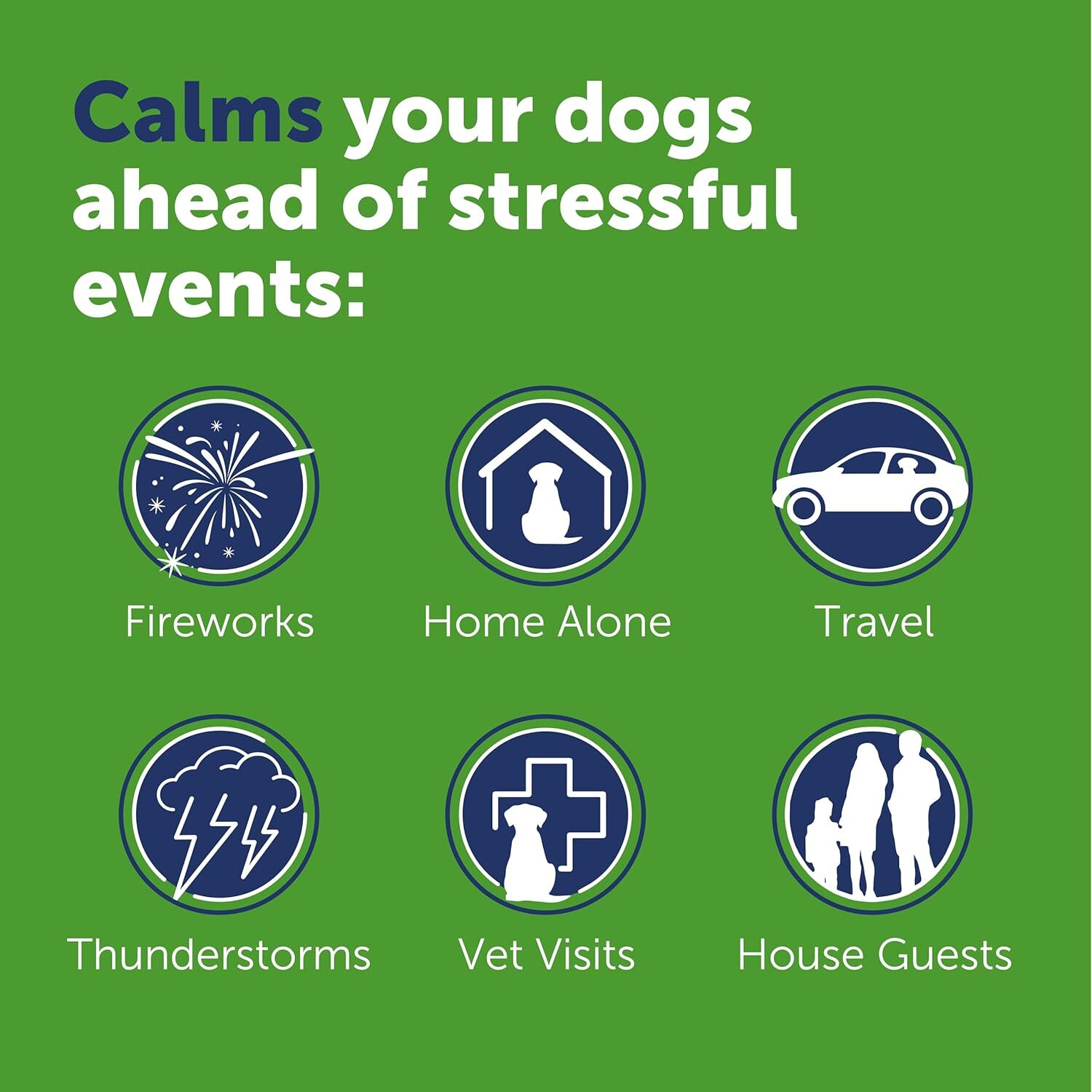 Calms your dogs ahead of stressful events:

Fireworks

Home Alone

Travel

Thunderstorms

Vet Visits

House Guests